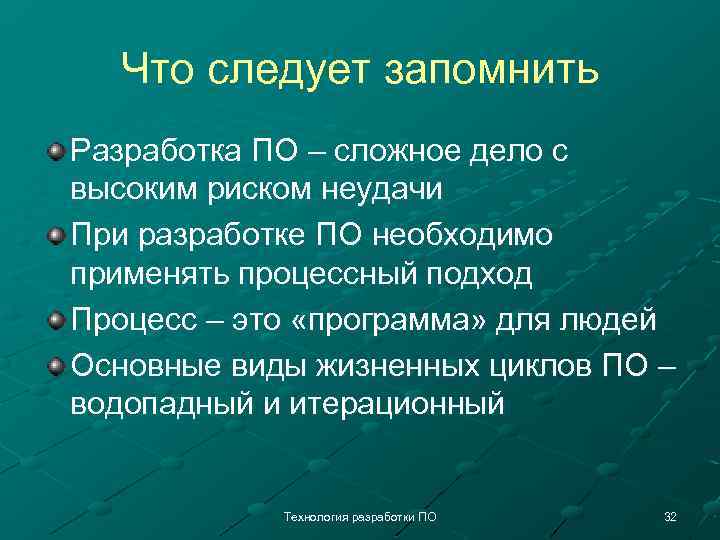 Что следует запомнить

Разработка ПО – сложное дело с высоким риском неудачи

При разработке ПО необходимо применять процессный подход

Процесс – это «программа» для людей

Основные виды жизненных циклов ПО – водопадный и итерационный

Технология разработки ПО

32